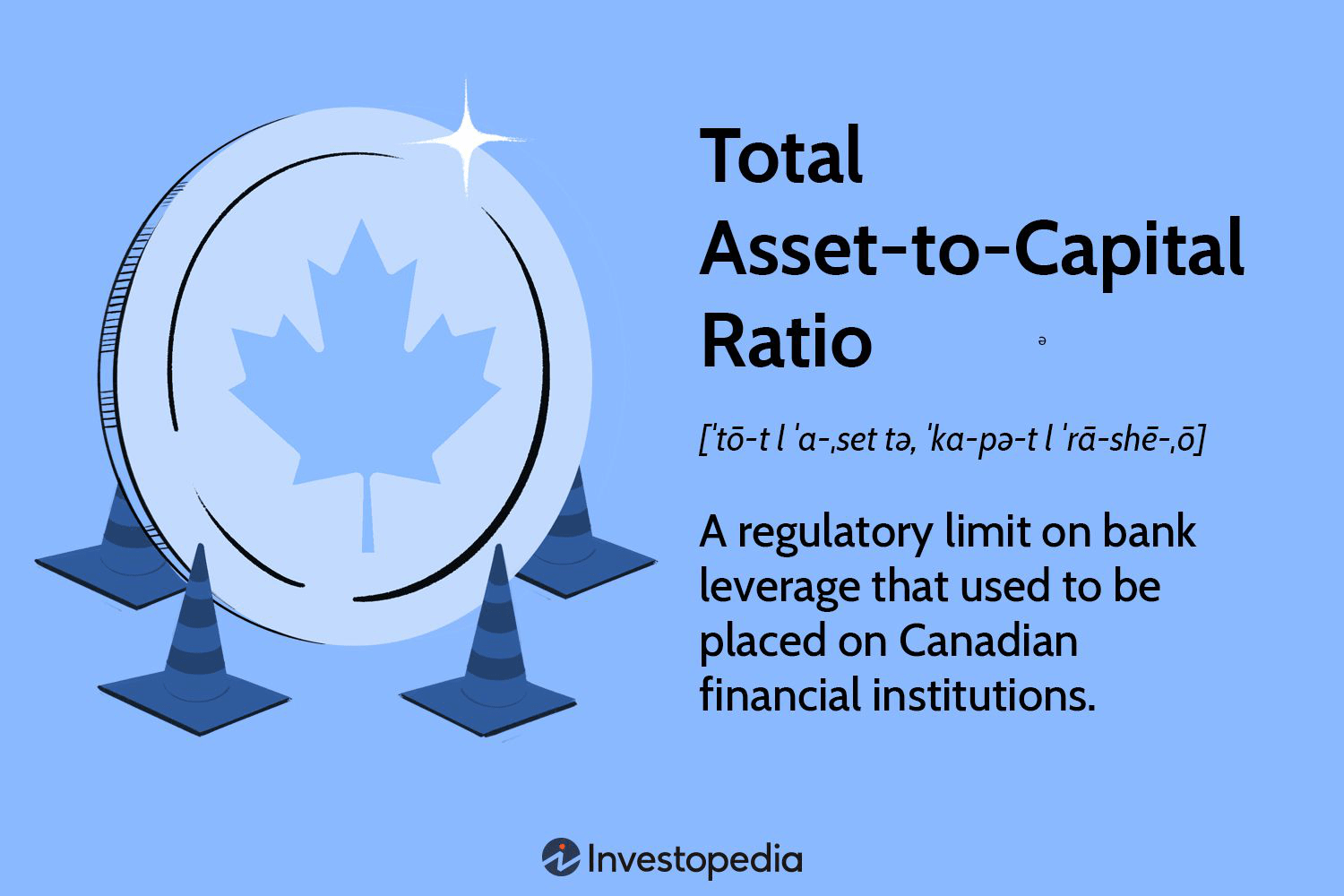 Total Asset-to-Capital Ratio

ə

[ˈtō-t l ˈa-ˌset tə, ˈka-pə-t l ˈrā-shē-ˌō]

A regulatory limit on bank leverage that used to be placed on Canadian financial institutions.

Investopedia